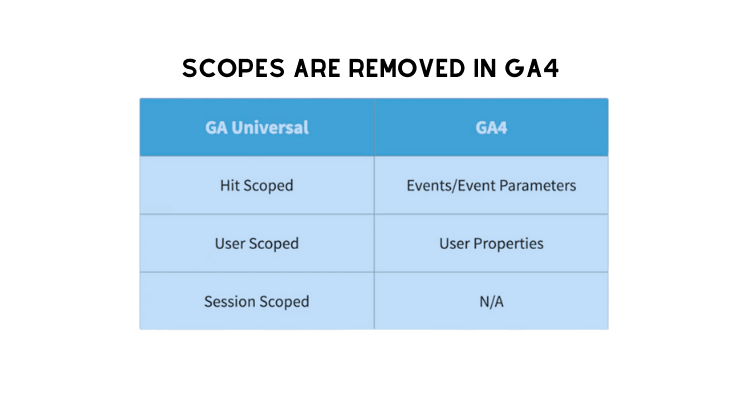 SCOPES ARE REMOVED IN GA4

| GA Universal | GA4 |
|---|---|
| Hit Scoped | Events/Event Parameters |
| User Scoped | User Properties |
| Session Scoped | N/A |